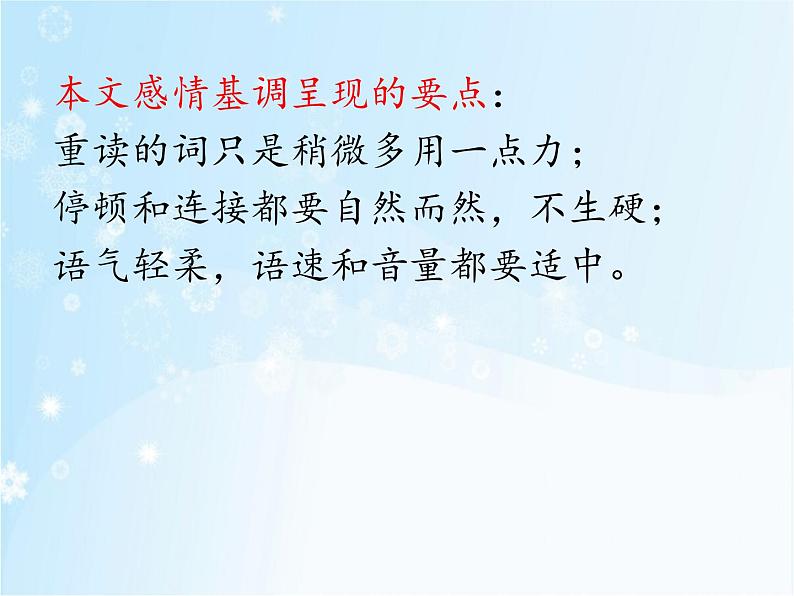 本文感情基调呈现的要点：
重读的词只是稍微多用一点力；
停顿和连接都要自然而然，不生硬；
语气轻柔，语速和音量都要适中。